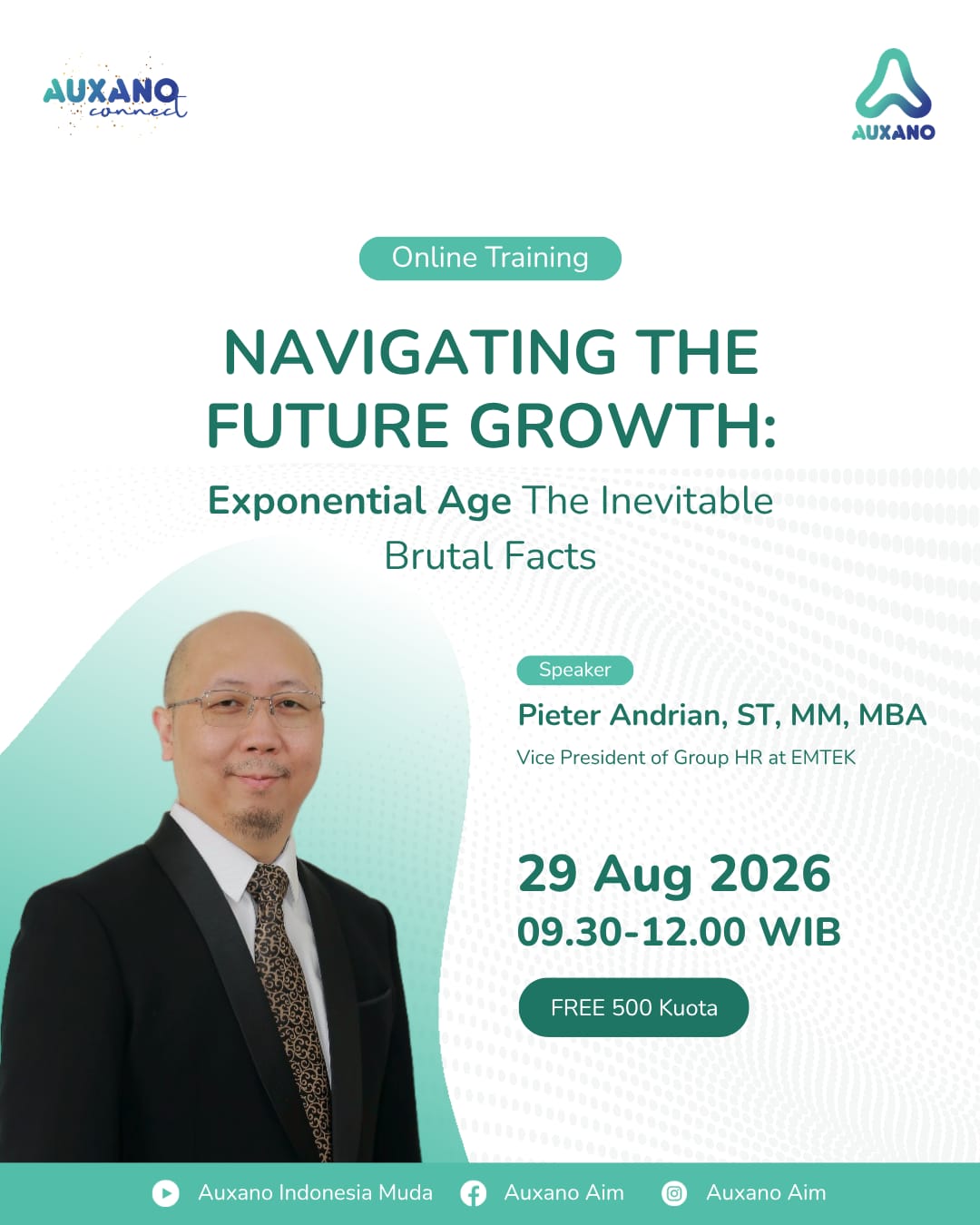 AUXANO connect

AUXANO

Online Training

NAVIGATING THE FUTURE GROWTH:

Exponential Age The Inevitable Brutal Facts

Speaker

Pieter Andrian, ST, MM, MBA

Vice President of Group HR at EMTEK

29 Aug 2026

09.30-12.00 WIB

FREE 500 Kuota

Auxano Indonesia Muda Auxano Aim Auxano Aim